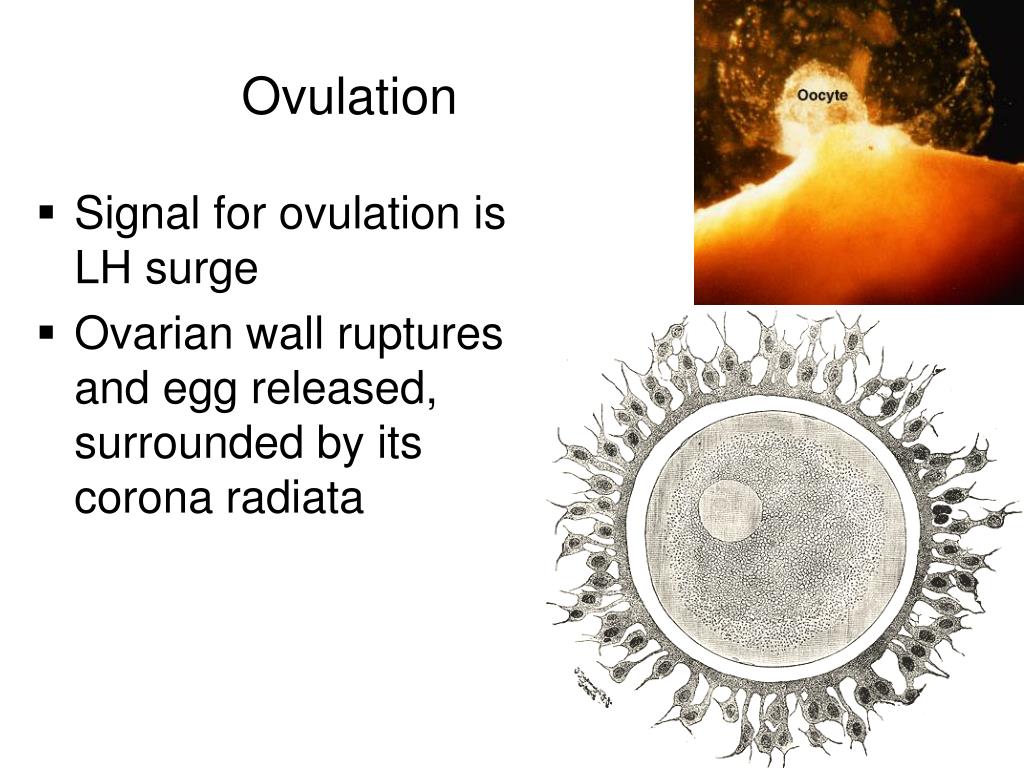 Ovulation

▪ Signal for ovulation is LH surge

▪ Ovarian wall ruptures and egg released, surrounded by its corona radiata

Oocyte